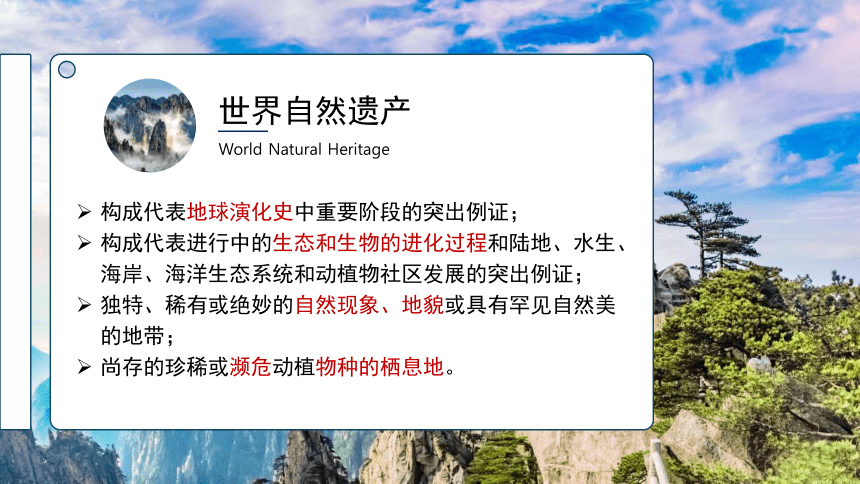 世界自然遗产

World Natural Heritage

➢ 构成代表地球演化史中重要阶段的突出例证；
➢ 构成代表进行中的生态和生物的进化过程和陆地、水生、海岸、海洋生态系统和动植物社区发展的突出例证；
➢ 独特、稀有或绝妙的自然现象、地貌或具有罕见自然美的地带；
➢ 尚存的珍稀或濒危动植物种的栖息地。